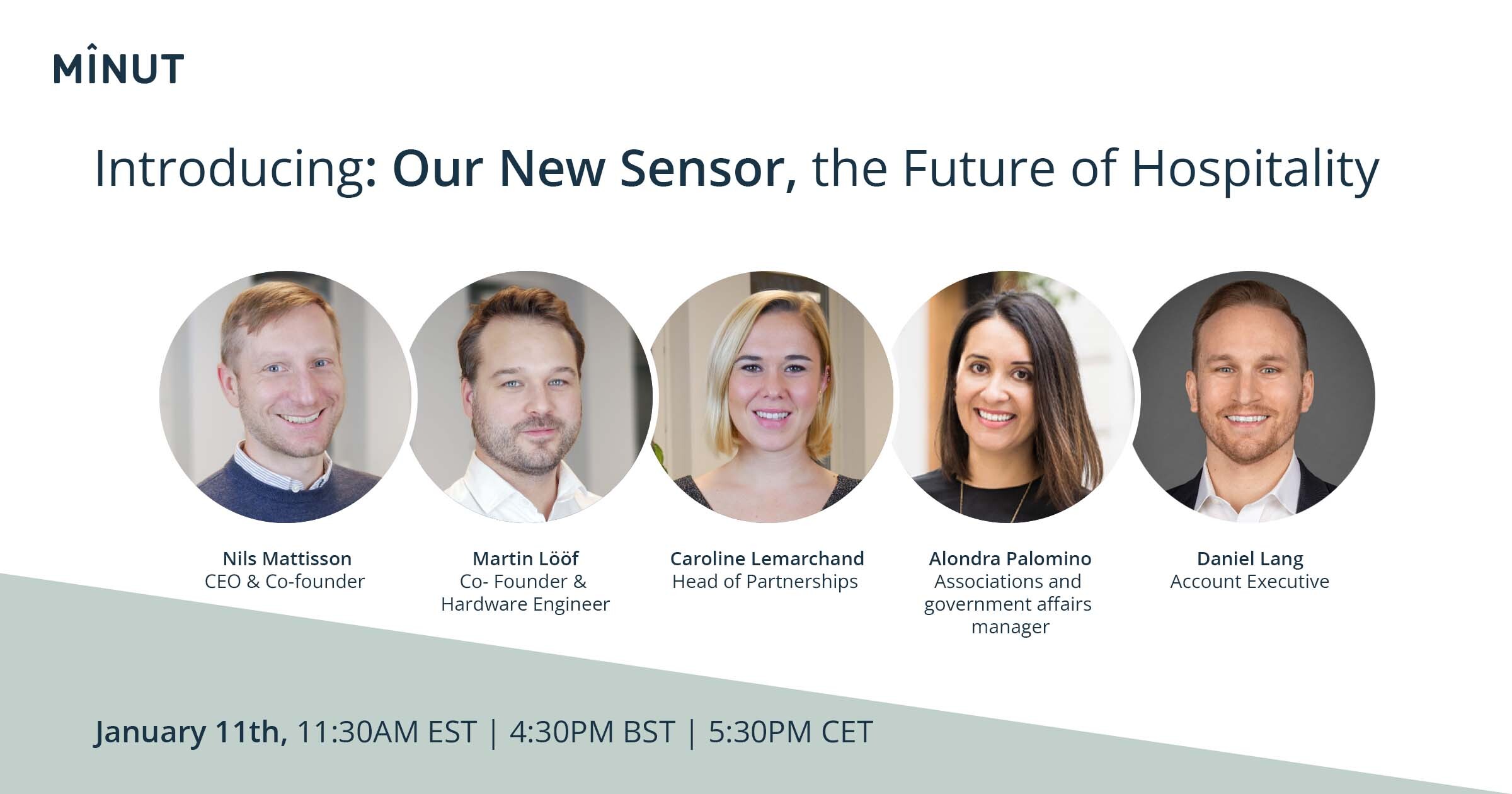 MÎNUT

Introducing: Our New Sensor, the Future of Hospitality

Nils Mattisson
CEO & Co-founder

Martin Lööf
Co- Founder & Hardware Engineer

Caroline Lemarchand
Head of Partnerships

Alondra Palomino
Associations and government affairs manager

Daniel Lang
Account Executive

January 11th, 11:30AM EST | 4:30PM BST | 5:30PM CET